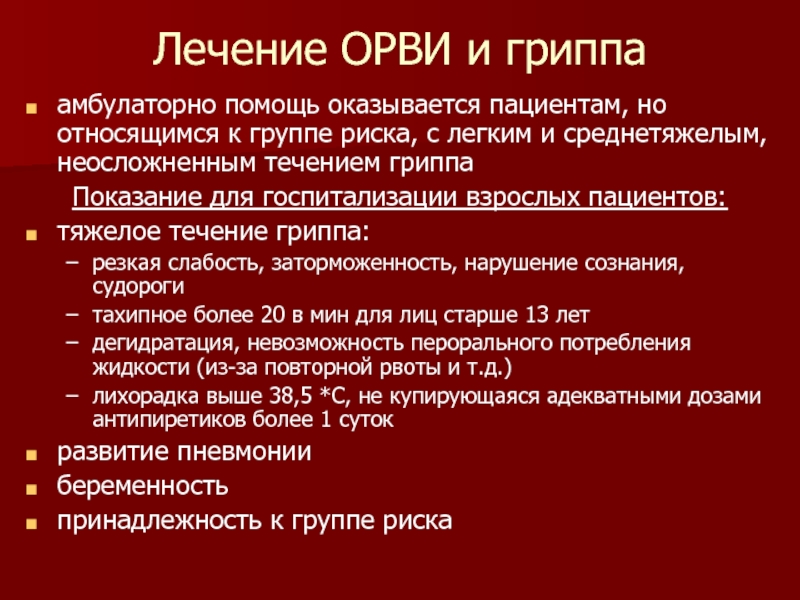 Лечение ОРВИ и гриппа

амбулаторно помощь оказывается пациентам, но относящимся к группе риска, с легким и среднетяжелым, неосложненным течением гриппа

Показание для госпитализации взрослых пациентов:

тяжелое течение гриппа:
– резкая слабость, заторможенность, нарушение сознания, судороги
– тахипное более 20 в мин для лиц старше 13 лет
– дегидратация, невозможность перорального потребления жидкости (из-за повторной рвоты и т.д.)
– лихорадка выше 38,5 *С, не купирующаяся адекватными дозами антипиретиков более 1 суток

развитие пневмонии

беременность

принадлежность к группе риска